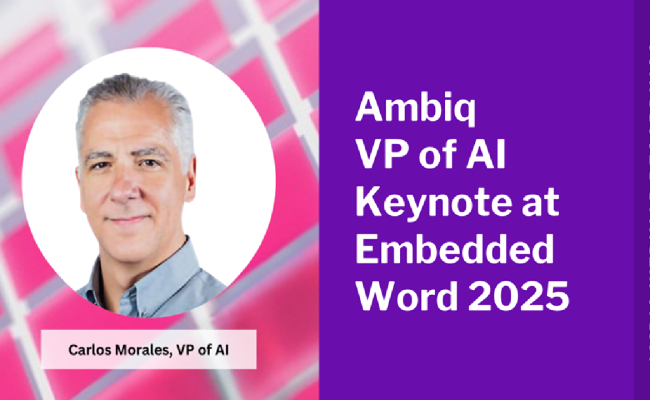 Carlos Morales, VP of AI

Ambiq
VP of AI
Keynote at
Embedded
Word 2025